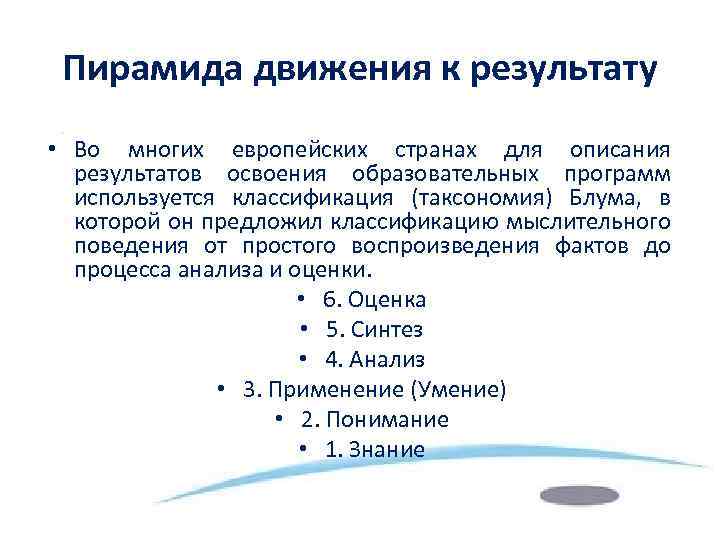 Пирамида движения к результату

• Во многих европейских странах для описания результатов освоения образовательных программ используется классификация (таксономия) Блума, в которой он предложил классификацию мыслительного поведения от простого воспроизведения фактов до процесса анализа и оценки.

• 6. Оценка
• 5. Синтез
• 4. Анализ
• 3. Применение (Умение)
• 2. Понимание
• 1. Знание